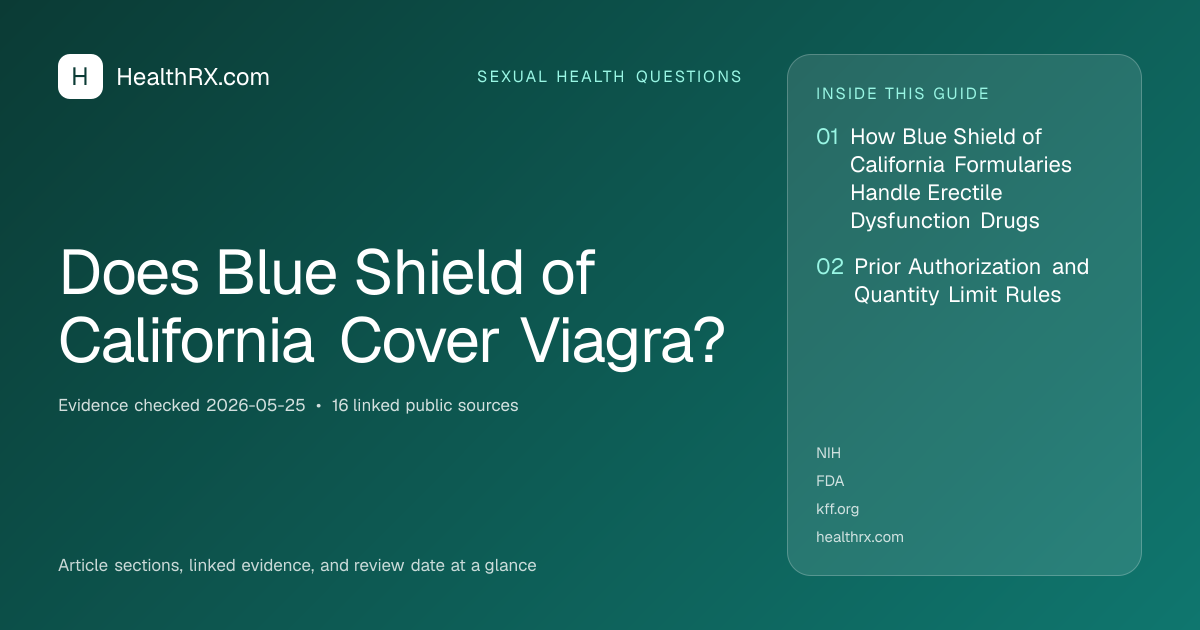 H HealthRX.com

SEXUAL HEALTH QUESTIONS

Does Blue Shield of California Cover Viagra?

Evidence checked 2026-05-25 • 16 linked public sources

Article sections, linked evidence, and review date at a glance

INSIDE THIS GUIDE

01 How Blue Shield of California Formularies Handle Erectile Dysfunction Drugs

02 Prior Authorization and Quantity Limit Rules

NIH
FDA
kff.org
healthrx.com